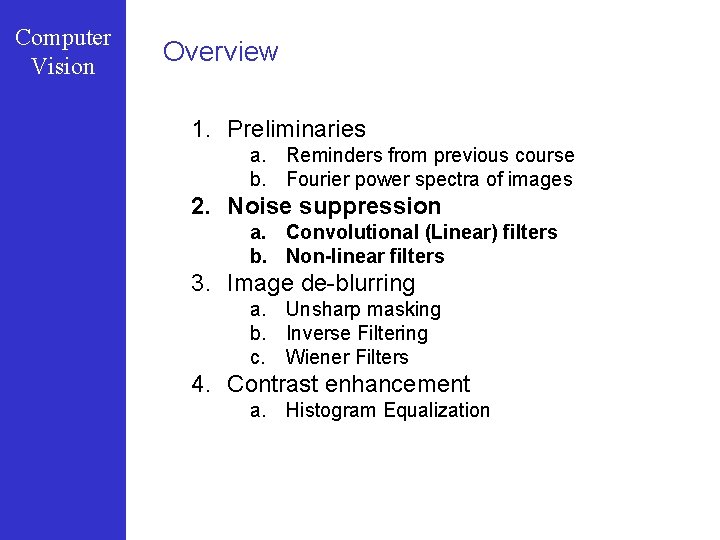 Computer Vision

Overview

1. Preliminaries
   a. Reminders from previous course
   b. Fourier power spectra of images
2. Noise suppression
   a. Convolutional (Linear) filters
   b. Non-linear filters
3. Image de-blurring
   a. Unsharp masking
   b. Inverse Filtering
   c. Wiener Filters
4. Contrast enhancement
   a. Histogram Equalization